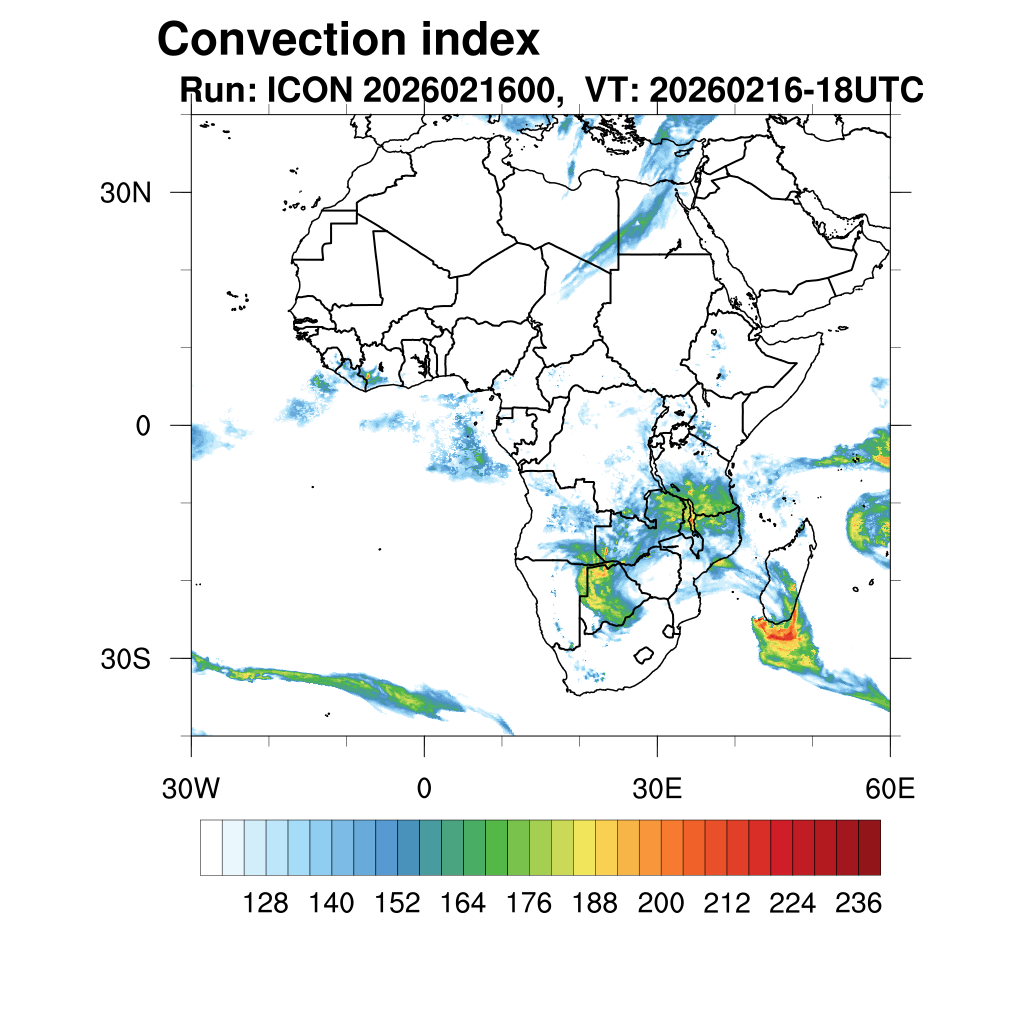 Convection index
Run: ICON 2026021600, VT: 20260216-18UTC

30N
0
30S

30W
0
30E
60E

128 140 152 164 176 188 200 212 224 236